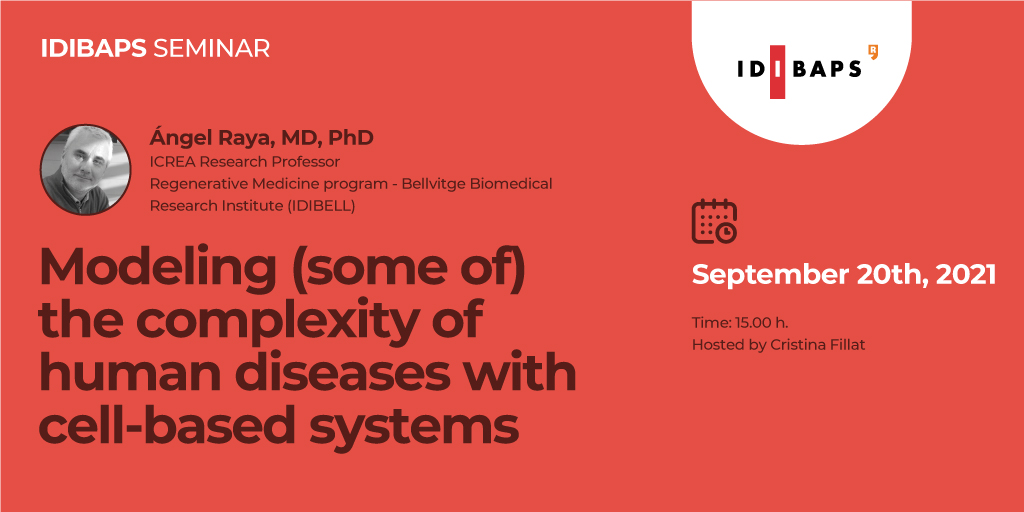 IDIBAPS SEMINAR

IDIBAPS

Ángel Raya, MD, PhD
ICREA Research Professor
Regenerative Medicine program - Bellvitge Biomedical Research Institute (IDIBELL)

Modeling (some of) the complexity of human diseases with cell-based systems

September 20th, 2021

Time: 15.00 h.
Hosted by Cristina Fillat